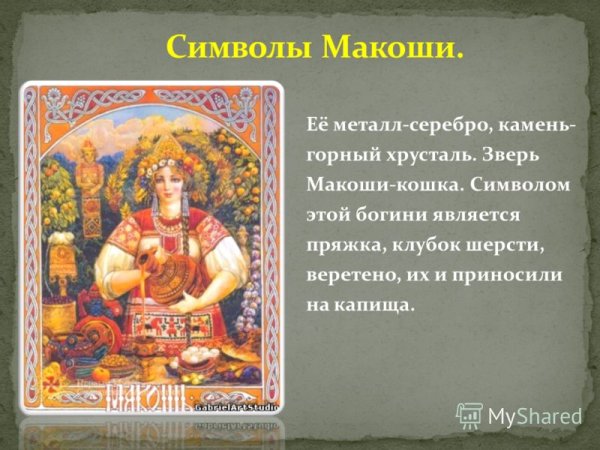 Символы Макоши.

Её металл-серебро, камень-горный хрусталь. Зверь Макоши-кошка. Символом этой богини является пряжка, клубок шерсти, веретено, их и приносили на капища.

МАКОШЬ
GabrielArtStudio

MyShared